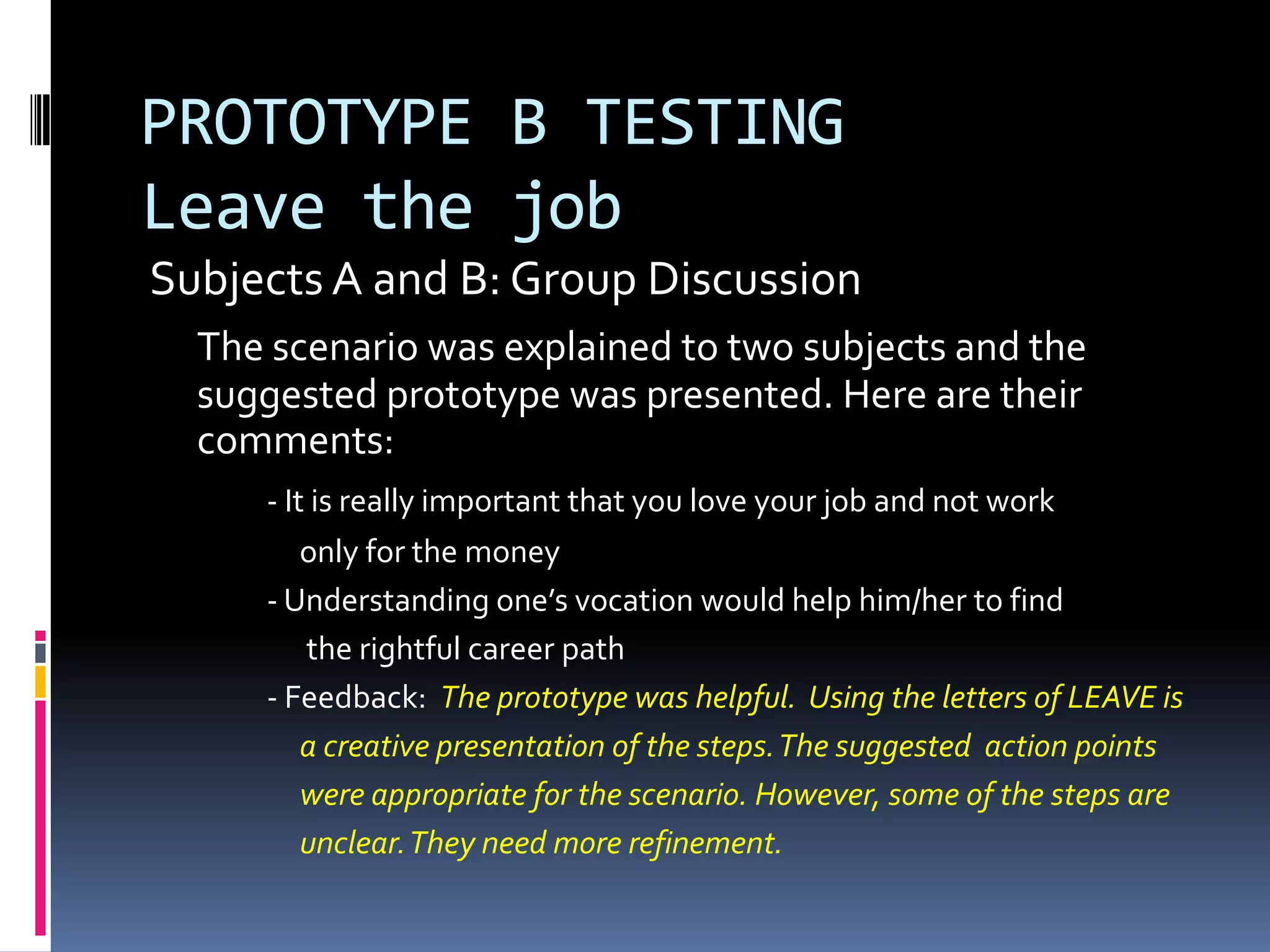 PROTOTYPE B TESTING
Leave the job

Subjects A and B: Group Discussion

The scenario was explained to two subjects and the suggested prototype was presented. Here are their comments:

- It is really important that you love your job and not work only for the money

- Understanding one's vocation would help him/her to find the rightful career path

- Feedback: The prototype was helpful. Using the letters of LEAVE is a creative presentation of the steps. The suggested action points were appropriate for the scenario. However, some of the steps are unclear. They need more refinement.